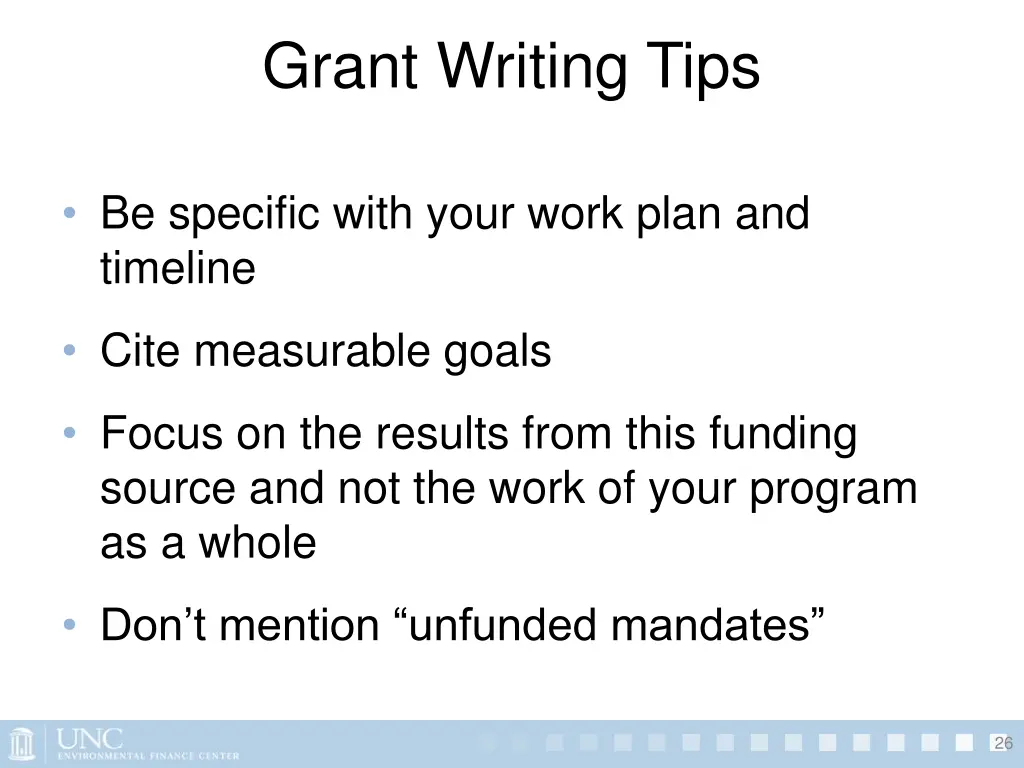 Grant Writing Tips

• Be specific with your work plan and timeline

• Cite measurable goals

• Focus on the results from this funding source and not the work of your program as a whole

• Don’t mention “unfunded mandates”

UNC
ENVIRONMENTAL FINANCE CENTER

26